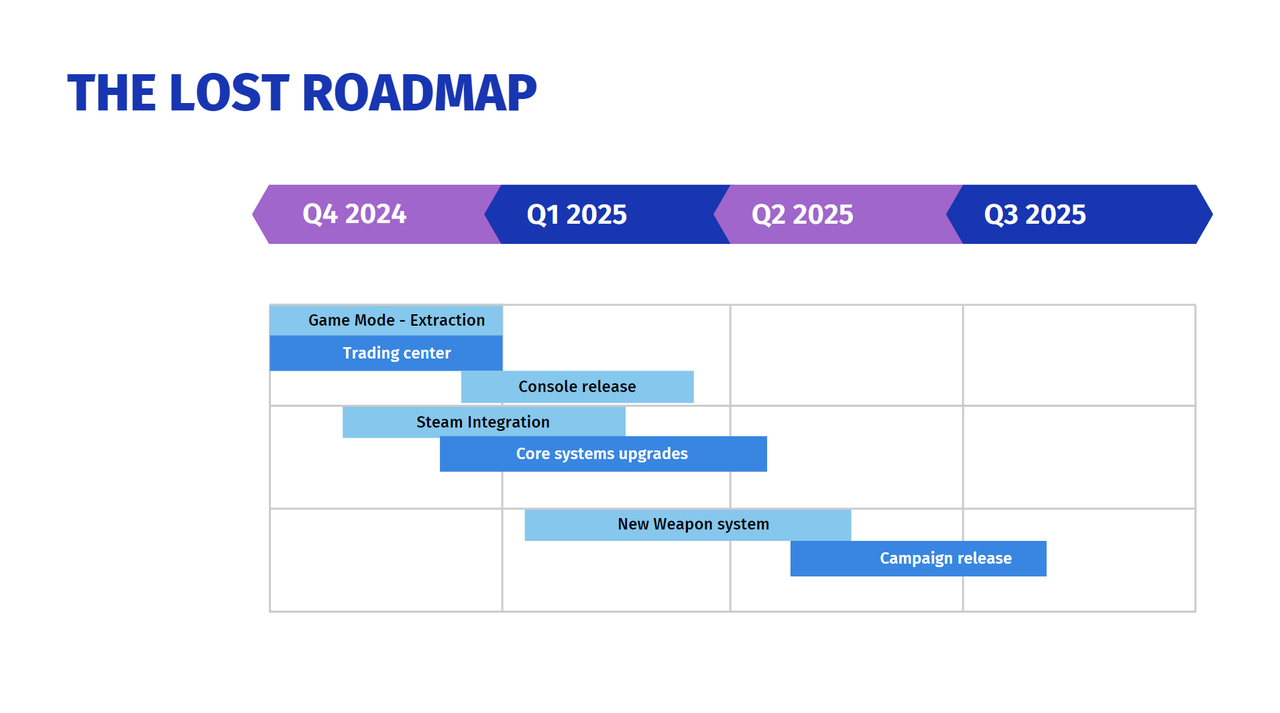 THE LOST ROADMAP

Q4 2024
Q1 2025
Q2 2025
Q3 2025

Game Mode - Extraction
Trading center
Console release
Steam Integration
Core systems upgrades
New Weapon system
Campaign release